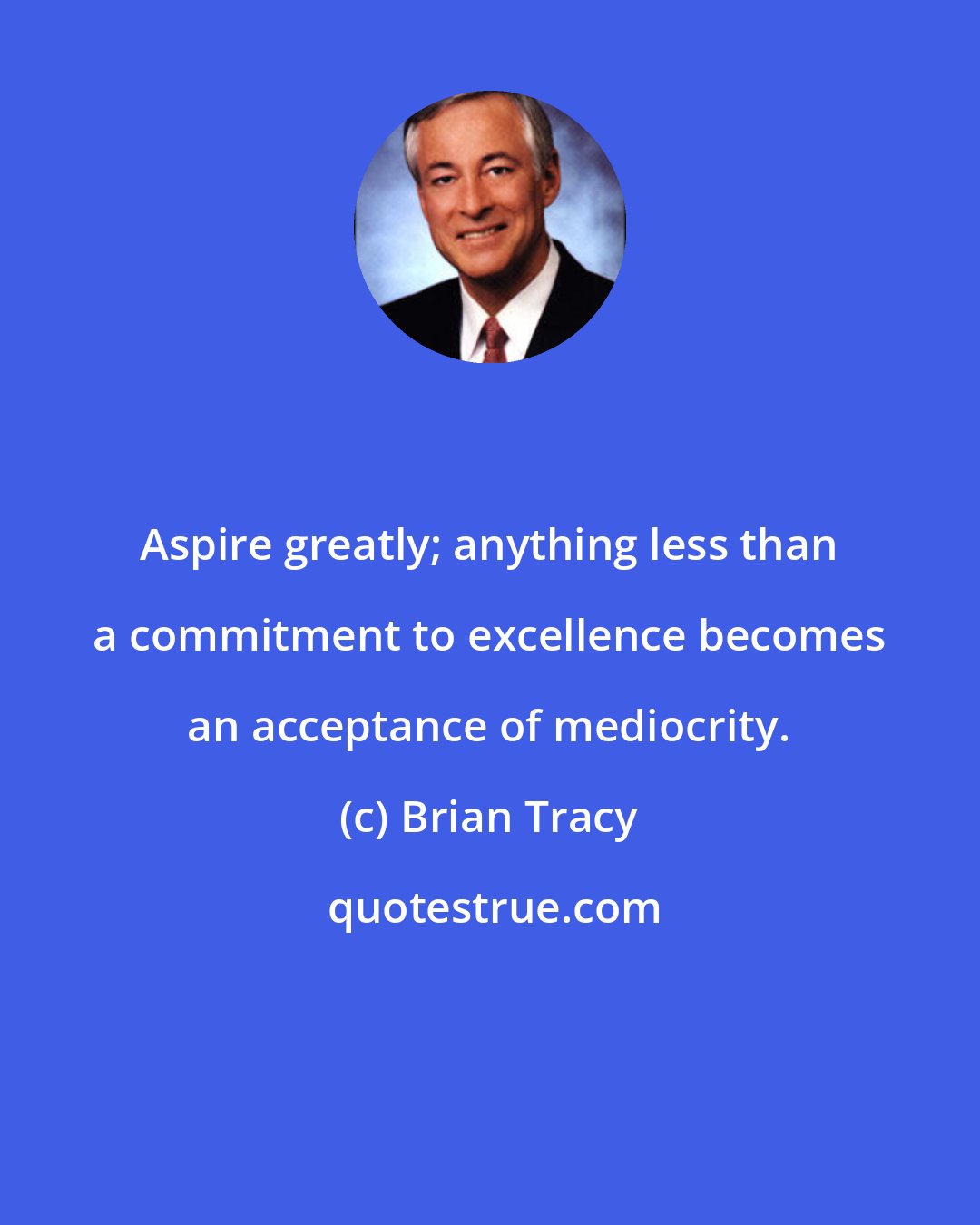 Aspire greatly; anything less than a commitment to excellence becomes an acceptance of mediocrity.

(c) Brian Tracy

quotestrue.com